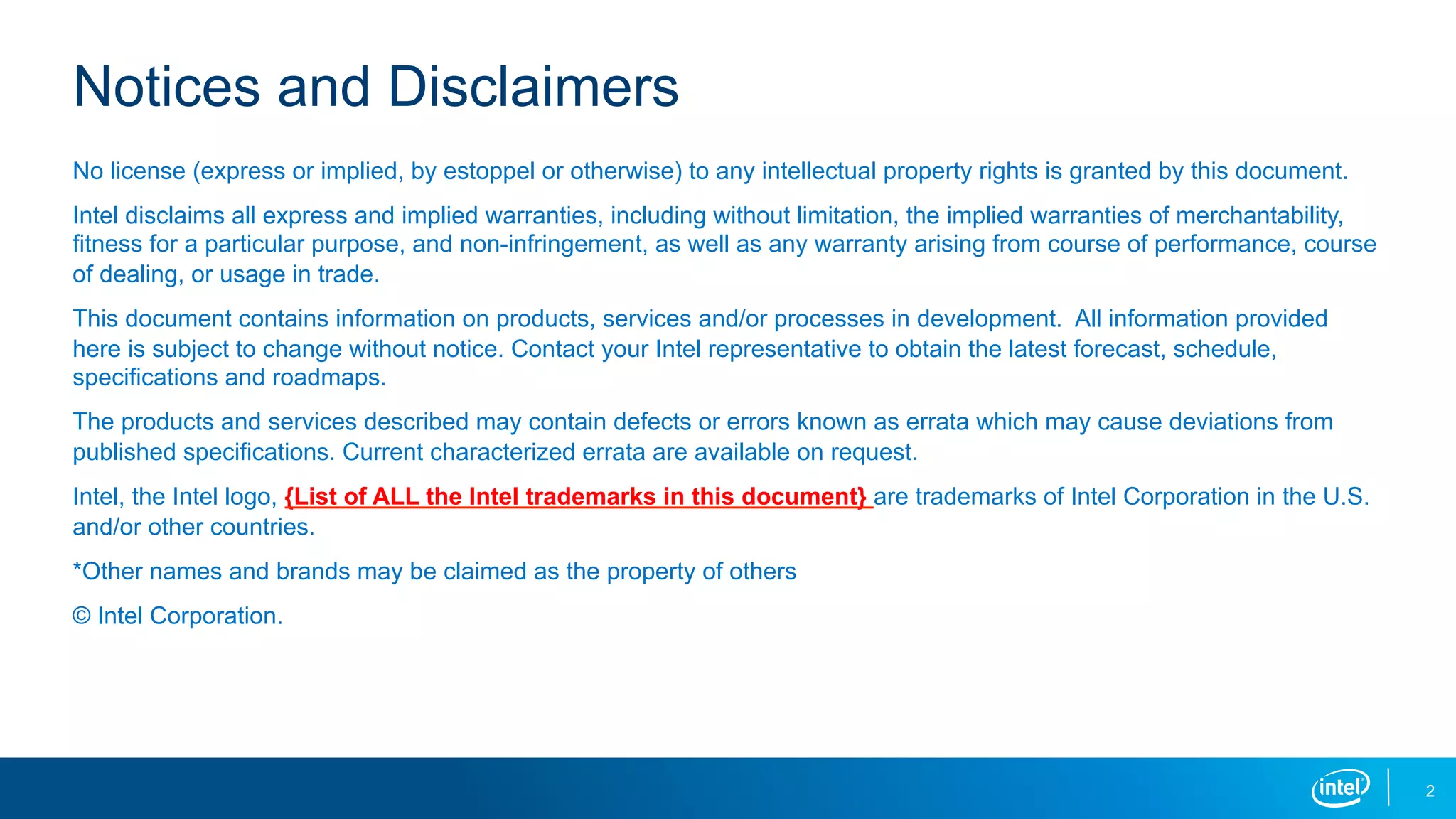 Notices and Disclaimers

No license (express or implied, by estoppel or otherwise) to any intellectual property rights is granted by this document.

Intel disclaims all express and implied warranties, including without limitation, the implied warranties of merchantability, fitness for a particular purpose, and non-infringement, as well as any warranty arising from course of performance, course of dealing, or usage in trade.

This document contains information on products, services and/or processes in development. All information provided here is subject to change without notice. Contact your Intel representative to obtain the latest forecast, schedule, specifications and roadmaps.

The products and services described may contain defects or errors known as errata which may cause deviations from published specifications. Current characterized errata are available on request.

Intel, the Intel logo, {List of ALL the Intel trademarks in this document} are trademarks of Intel Corporation in the U.S. and/or other countries.

*Other names and brands may be claimed as the property of others

© Intel Corporation.

intel

2